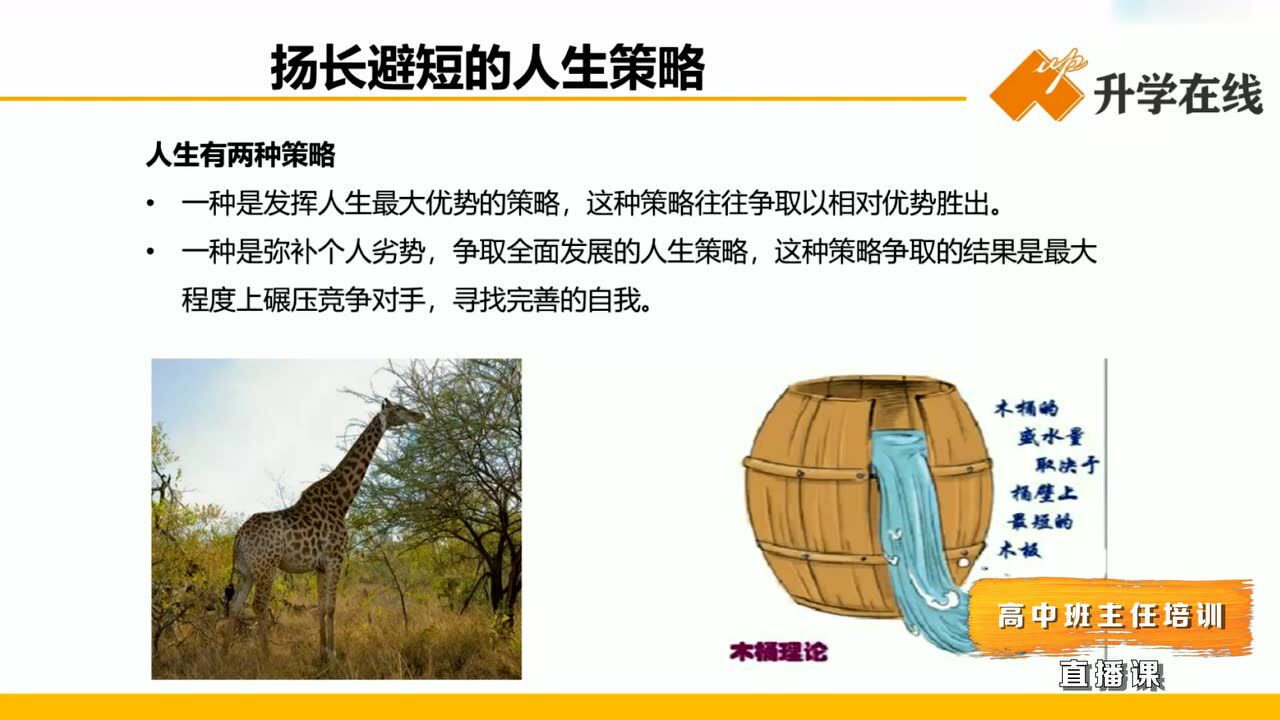 扬长避短的人生策略

升学在线

人生有两种策略

• 一种是发挥人生最大优势的策略，这种策略往往争取以相对优势胜出。

• 一种是弥补个人劣势，争取全面发展的人生策略，这种策略争取的结果是最大程度上碾压竞争对手，寻找完善的自我。

木桶的盛水量取决于桶壁上最短的木板

木桶理论

高中班主任培训

直播课